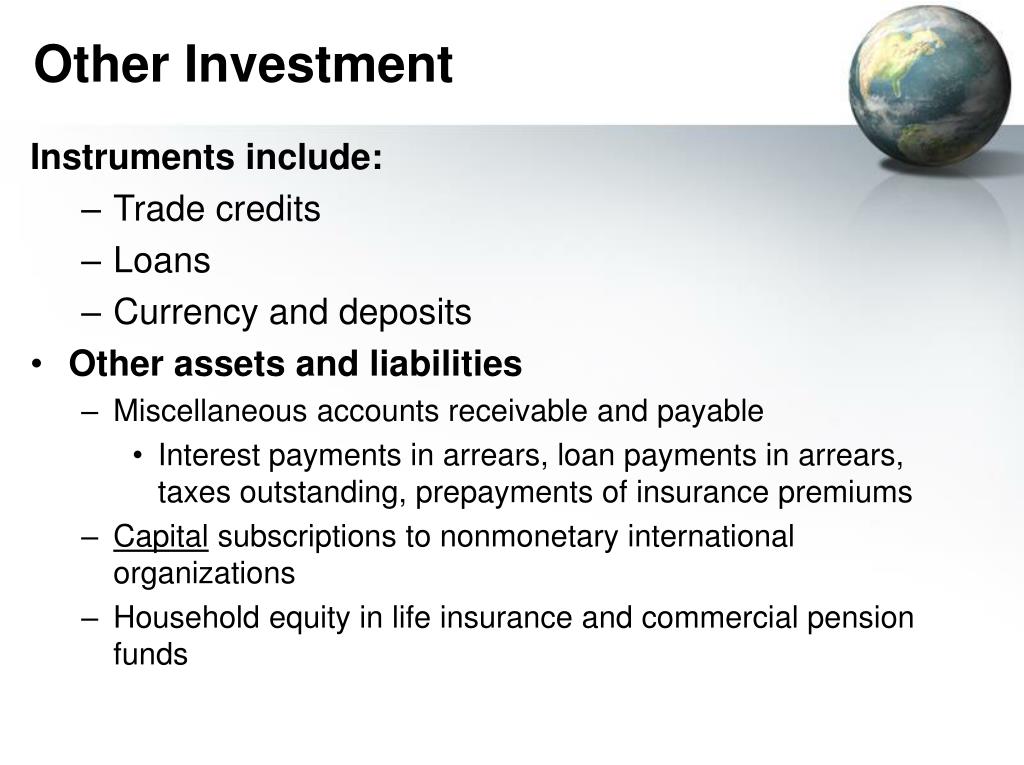 Other Investment

Instruments include:
– Trade credits
– Loans
– Currency and deposits
• Other assets and liabilities
– Miscellaneous accounts receivable and payable
• Interest payments in arrears, loan payments in arrears, taxes outstanding, prepayments of insurance premiums
– Capital subscriptions to nonmonetary international organizations
– Household equity in life insurance and commercial pension funds